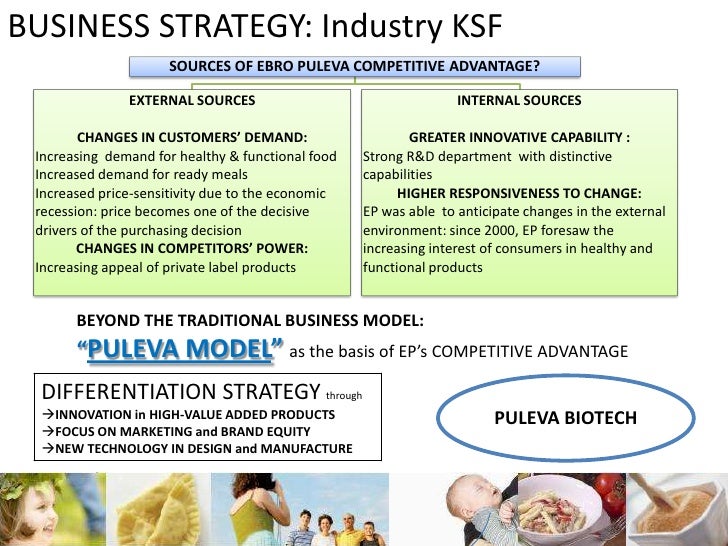 BUSINESS STRATEGY: Industry KSF

SOURCES OF EBRO PULEVA COMPETITIVE ADVANTAGE?

EXTERNAL SOURCES

CHANGES IN CUSTOMERS' DEMAND:
Increasing demand for healthy & functional food
Increased demand for ready meals
Increased price-sensitivity due to the economic recession: price becomes one of the decisive drivers of the purchasing decision

CHANGES IN COMPETITORS' POWER:
Increasing appeal of private label products

INTERNAL SOURCES

GREATER INNOVATIVE CAPABILITY :
Strong R&D department with distinctive capabilities

HIGHER RESPONSIVENESS TO CHANGE:
EP was able to anticipate changes in the external environment: since 2000, EP foresaw the increasing interest of consumers in healthy and functional products

BEYOND THE TRADITIONAL BUSINESS MODEL:
"PULEVA MODEL" as the basis of EP's COMPETITIVE ADVANTAGE

DIFFERENTIATION STRATEGY through
→INNOVATION in HIGH-VALUE ADDED PRODUCTS
→FOCUS ON MARKETING and BRAND EQUITY
→NEW TECHNOLOGY IN DESIGN and MANUFACTURE

PULEVA BIOTECH